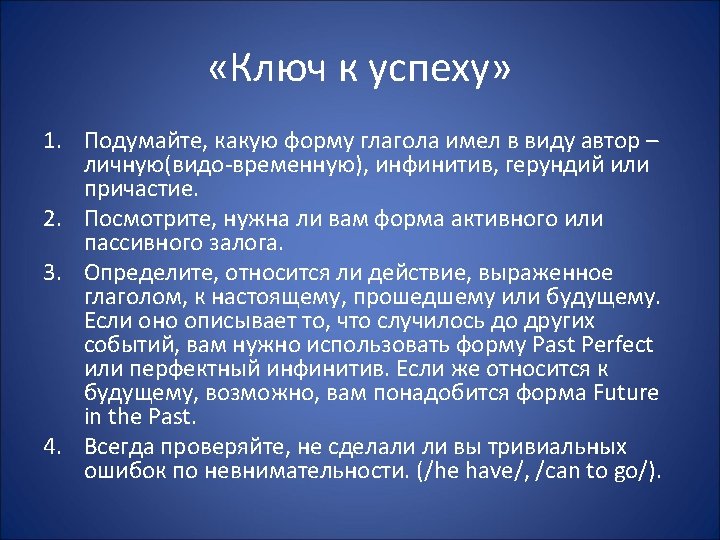 «Ключ к успеху»

1. Подумайте, какую форму глагола имел в виду автор – личную(видо-временную), инфинитив, герундий или причастие.
2. Посмотрите, нужна ли вам форма активного или пассивного залога.
3. Определите, относится ли действие, выраженное глаголом, к настоящему, прошедшему или будущему. Если оно описывает то, что случилось до других событий, вам нужно использовать форму Past Perfect или перфектный инфинитив. Если же относится к будущему, возможно, вам понадобится форма Future in the Past.
4. Всегда проверяйте, не сделали ли вы тривиальных ошибок по невнимательности. (/he have/, /can to go/).